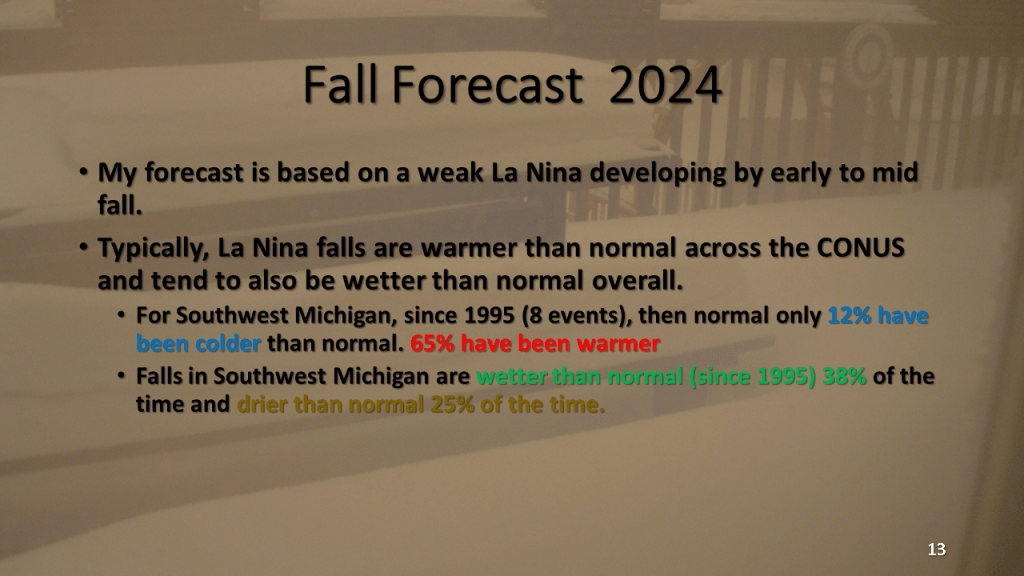 Fall Forecast 2024

• My forecast is based on a weak La Nina developing by early to mid fall.

• Typically, La Nina falls are warmer than normal across the CONUS and tend to also be wetter than normal overall.

• For Southwest Michigan, since 1995 (8 events), then normal only 12% have been colder than normal. 65% have been warmer

• Falls in Southwest Michigan are wetter than normal (since 1995) 38% of the time and drier than normal 25% of the time.

13